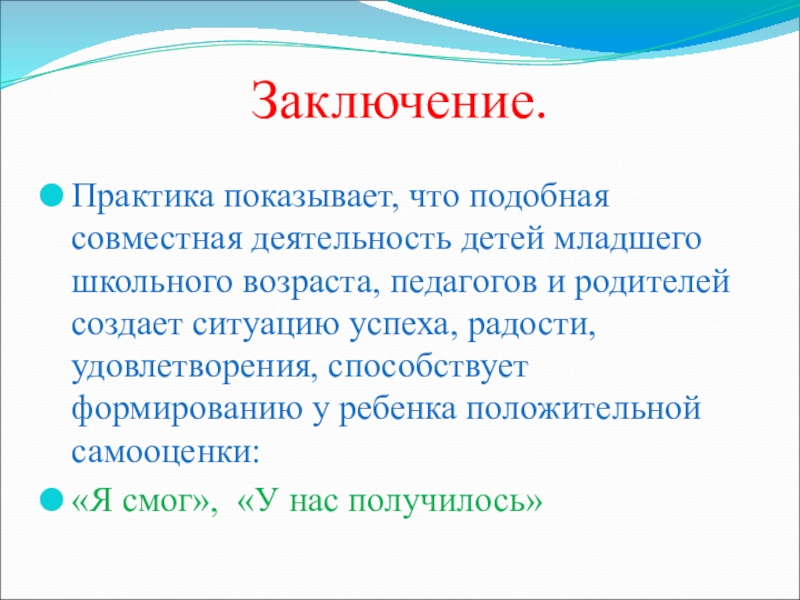 Заключение.

Практика показывает, что подобная совместная деятельность детей младшего школьного возраста, педагогов и родителей создает ситуацию успеха, радости, удовлетворения, способствует формированию у ребенка положительной самооценки:

«Я смог», «У нас получилось»